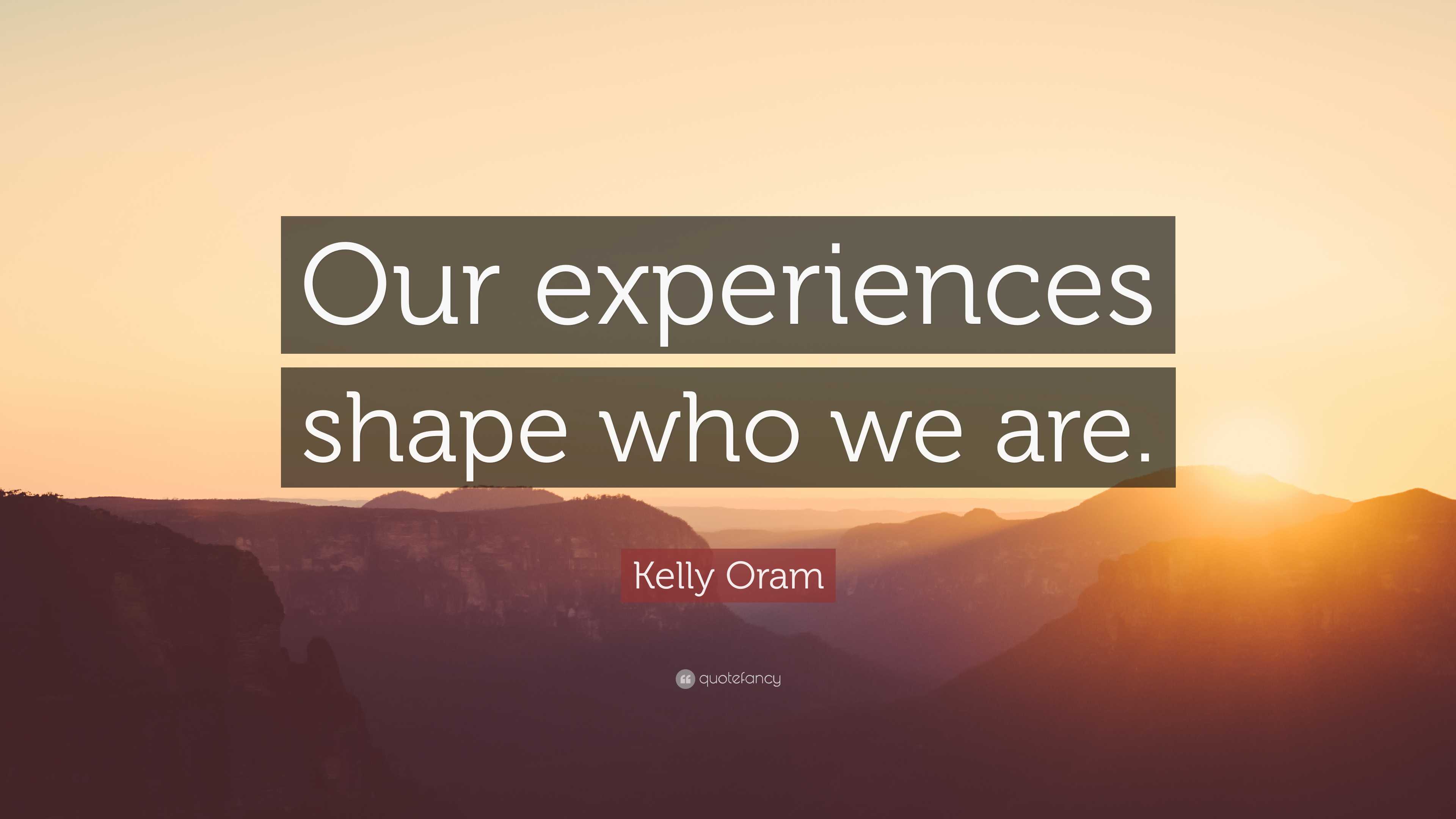 Our experiences shape who we are.

Kelly Oram

quotefancy